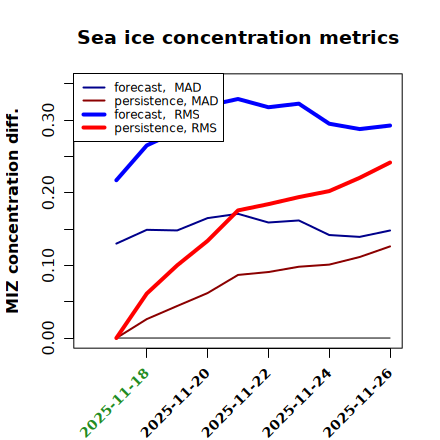 Sea ice concentration metrics

forecast, MAD
persistence, MAD
forecast, RMS
persistence, RMS

MIZ concentration diff.

0.00
0.10
0.20
0.30

2025-11-18
2025-11-20
2025-11-22
2025-11-24
2025-11-26